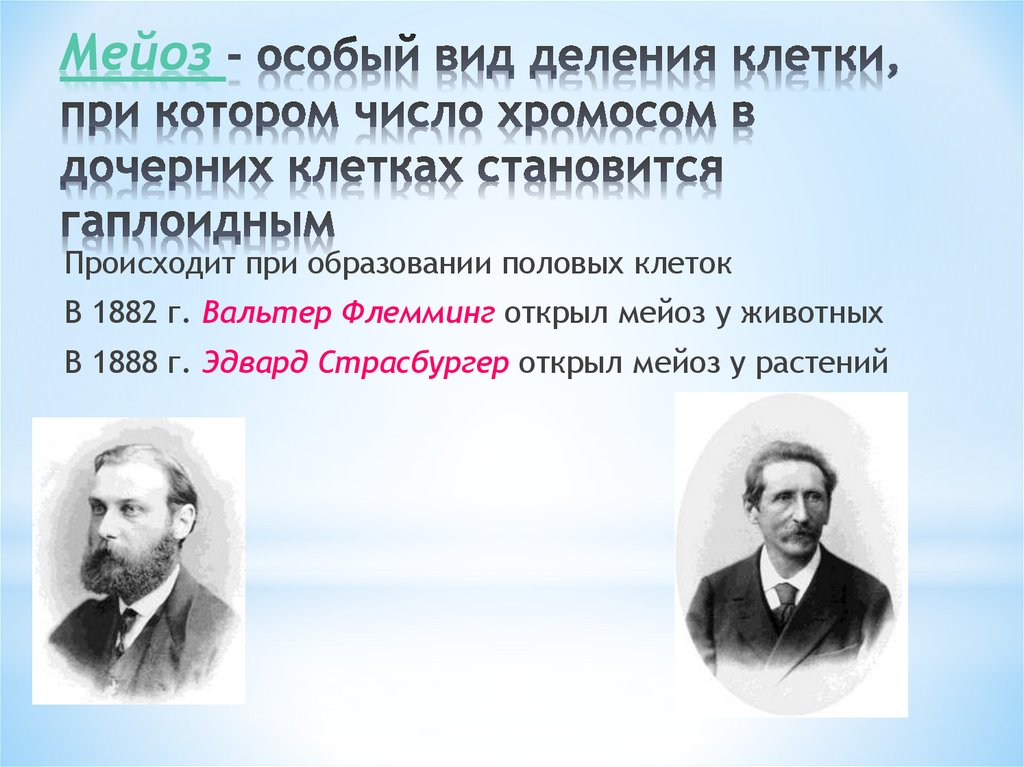 Мейоз – особый вид деления клетки, при котором число хромосом в дочерних клетках становится гаплоидным

Происходит при образовании половых клеток

В 1882 г. Вальтер Флемминг открыл мейоз у животных

В 1888 г. Эдвард Страсбургер открыл мейоз у растений